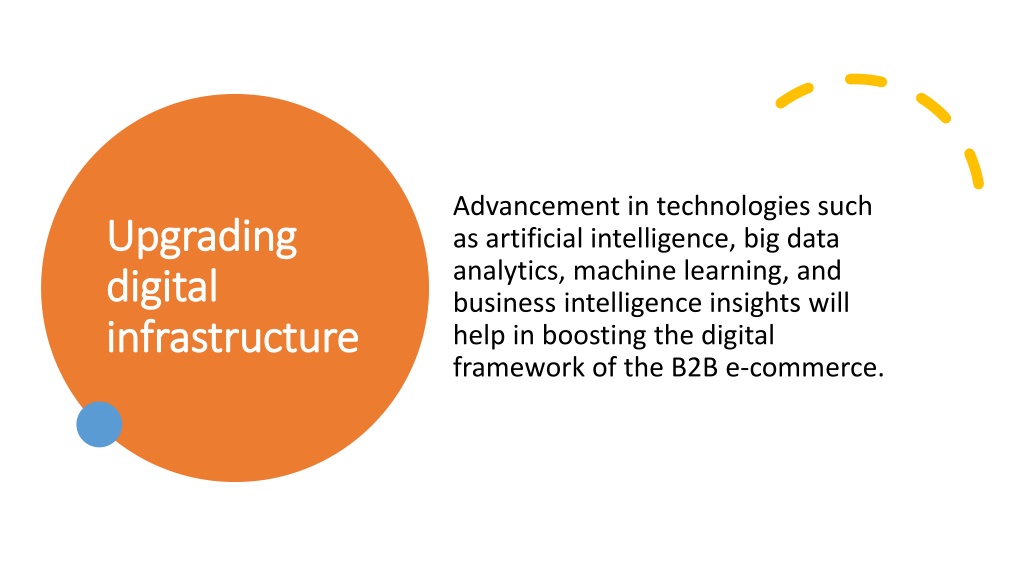 Upgrading digital infrastructure

Advancement in technologies such as artificial intelligence, big data analytics, machine learning, and business intelligence insights will help in boosting the digital framework of the B2B e-commerce.